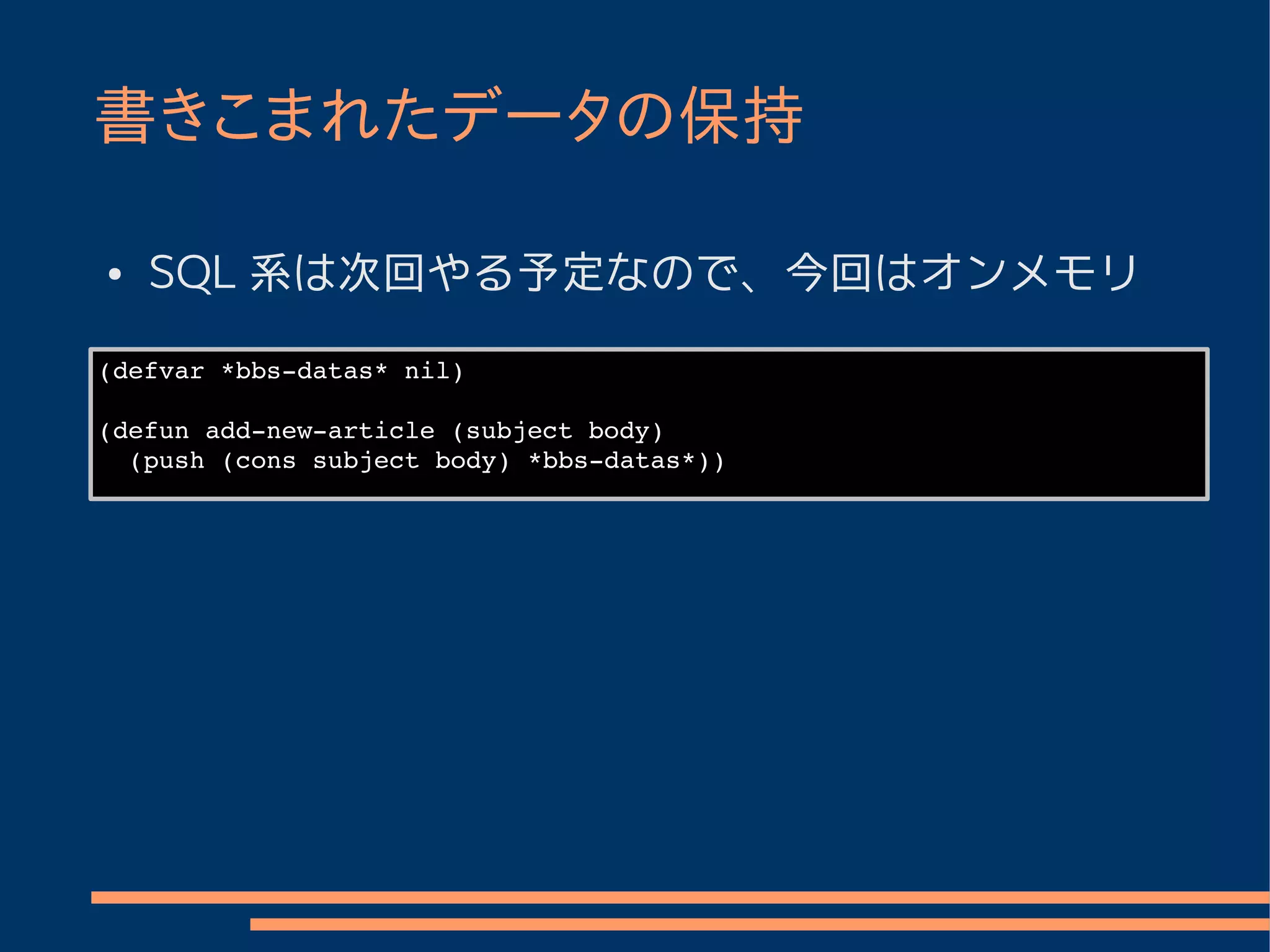 書きこまれたデータの保持

• SQL 系は次回やる予定なので、今回はオンメモリ

(defvar *bbs-datas* nil)

(defun add-new-article (subject body)
  (push (cons subject body) *bbs-datas*))